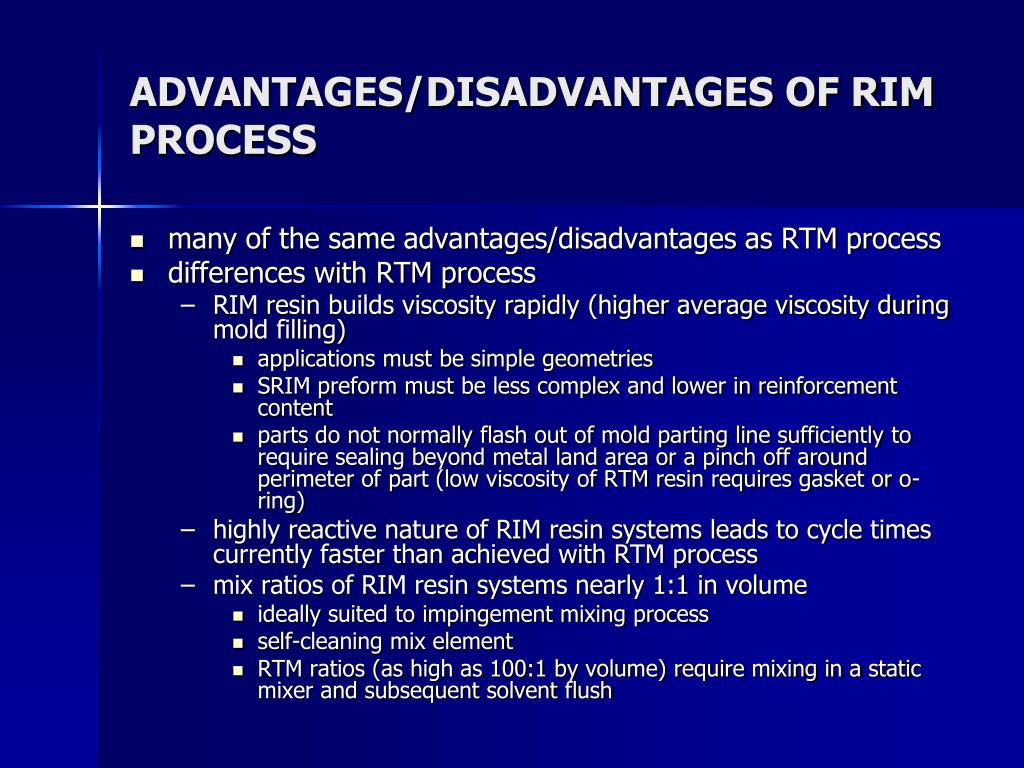 ADVANTAGES/DISADVANTAGES OF RIM PROCESS

- many of the same advantages/disadvantages as RTM process
- differences with RTM process
  – RIM resin builds viscosity rapidly (higher average viscosity during mold filling)
    - applications must be simple geometries
    - SRIM preform must be less complex and lower in reinforcement content
    - parts do not normally flash out of mold parting line sufficiently to require sealing beyond metal land area or a pinch off around perimeter of part (low viscosity of RTM resin requires gasket or o-ring)
  – highly reactive nature of RIM resin systems leads to cycle times currently faster than achieved with RTM process
  – mix ratios of RIM resin systems nearly 1:1 in volume
    - ideally suited to impingement mixing process
    - self-cleaning mix element
    - RTM ratios (as high as 100:1 by volume) require mixing in a static mixer and subsequent solvent flush